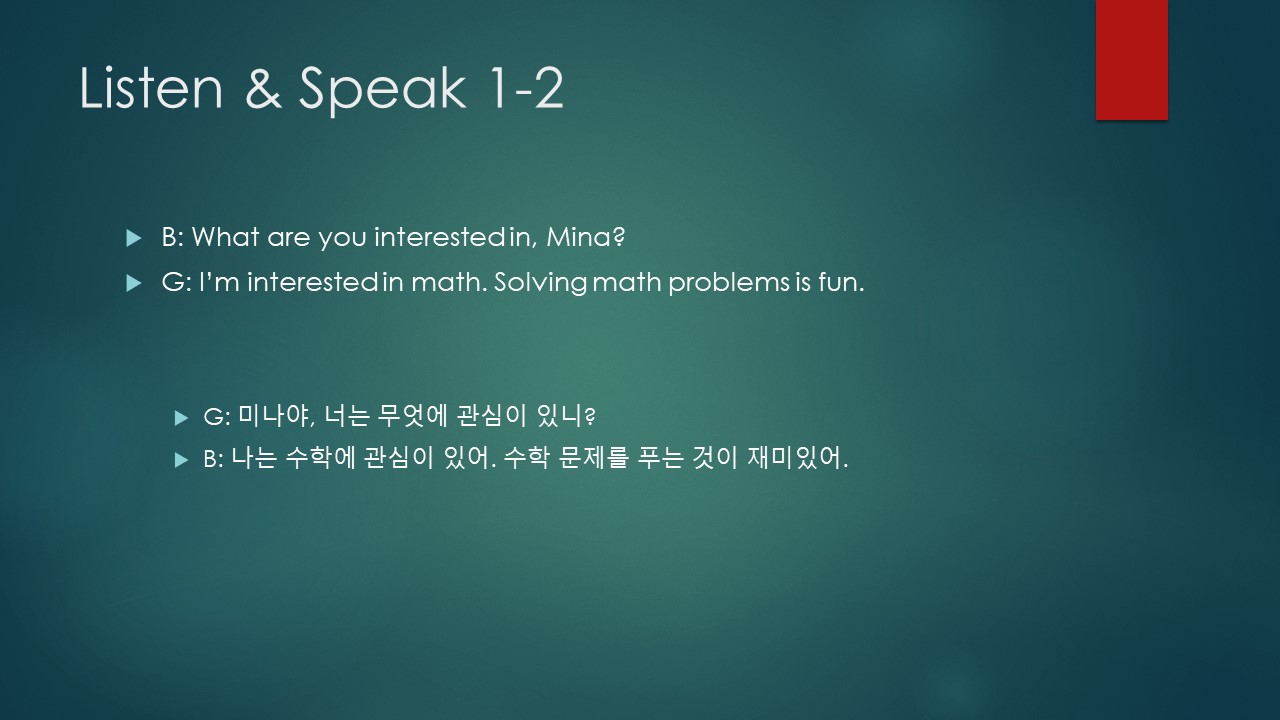 Listen & Speak 1-2

B: What are you interested in, Mina?

G: I'm interested in math. Solving math problems is fun.

G: 미나야, 너는 무엇에 관심이 있니?

B: 나는 수학에 관심이 있어. 수학 문제를 푸는 것이 재미있어.